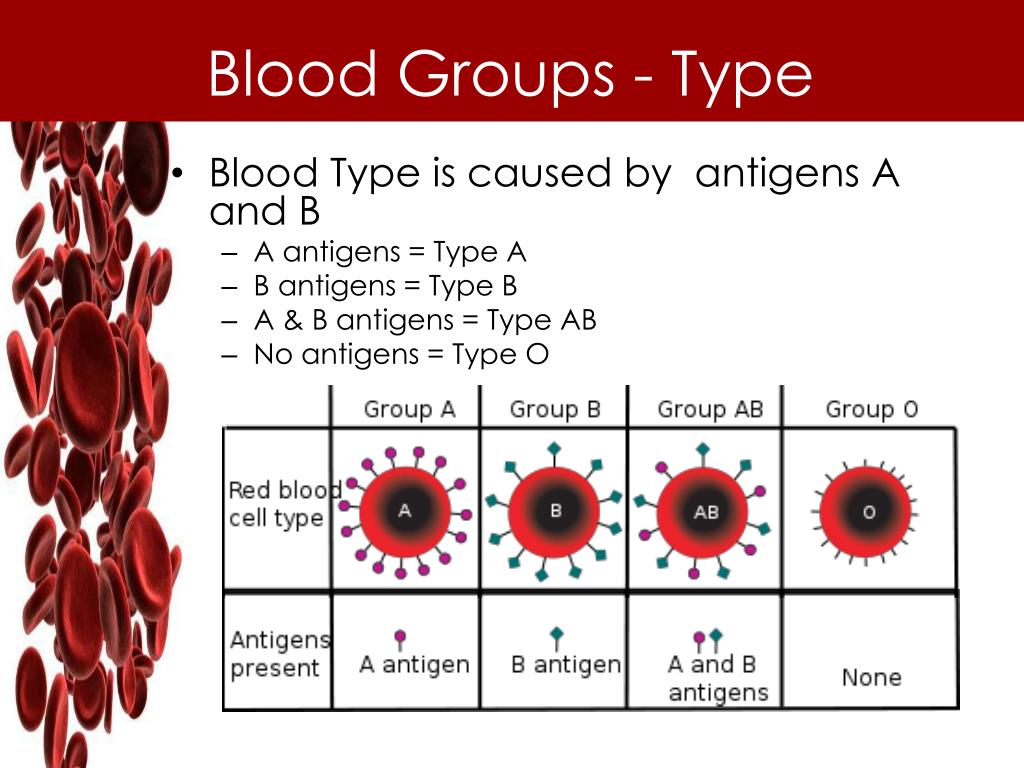 Blood Groups - Type

• Blood Type is caused by antigens A and B
– A antigens = Type A
– B antigens = Type B
– A & B antigens = Type AB
– No antigens = Type O

| | Group A | Group B | Group AB | Group O |
|---|---|---|---|---|
| Red blood cell type | A | B | AB | O |
| Antigens present | A antigen | B antigen | A and B antigens | None |